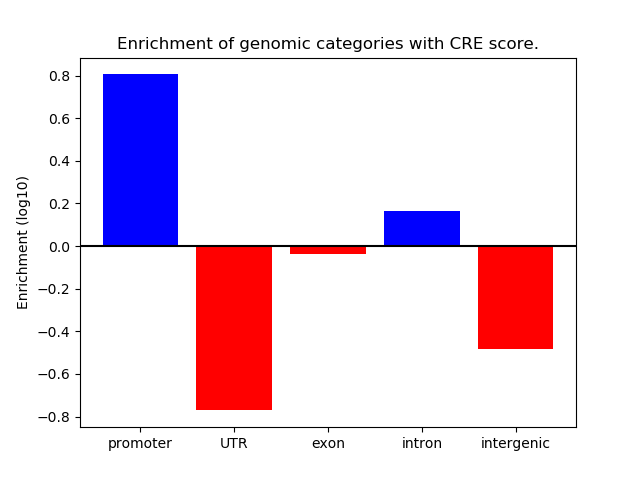 Enrichment of genomic categories with CRE score.

Enrichment (log10)

0.8
0.6
0.4
0.2
0.0
−0.2
−0.4
−0.6
−0.8

promoter
UTR
exon
intron
intergenic